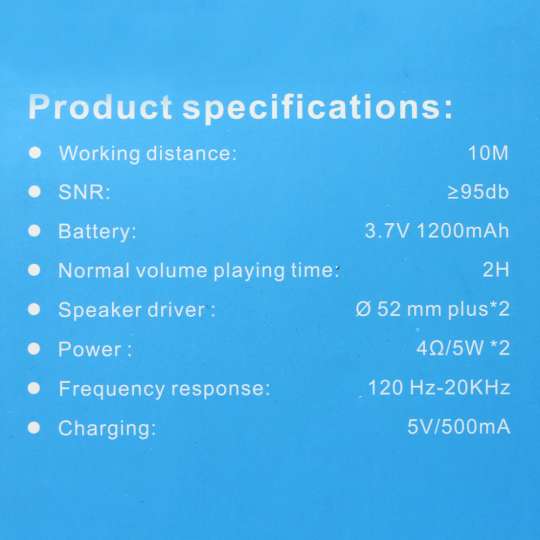 Product specifications:

- Working distance: 10M
- SNR: ≥95db
- Battery: 3.7V 1200mAh
- Normal volume playing time: 2H
- Speaker driver : Ø 52 mm plus*2
- Power : 4Ω/5W *2
- Frequency response: 120 Hz-20KHz
- Charging: 5V/500mA